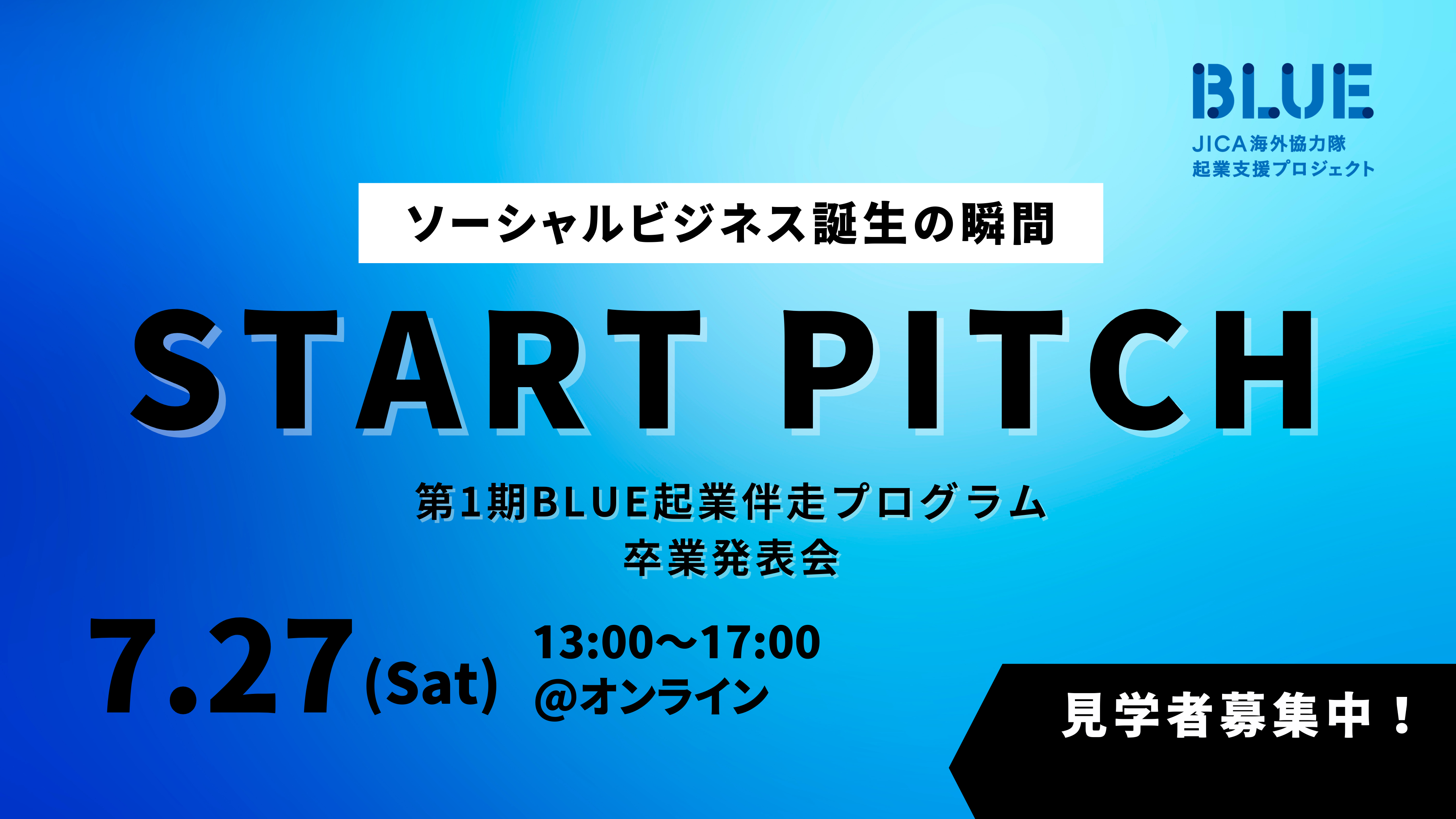 BLUE
JICA海外協力隊
起業支援プロジェクト

ソーシャルビジネス誕生の瞬間

START PITCH

第1期BLUE起業伴走プログラム
卒業発表会

7.27(Sat) 13:00〜17:00
@オンライン

見学者募集中！